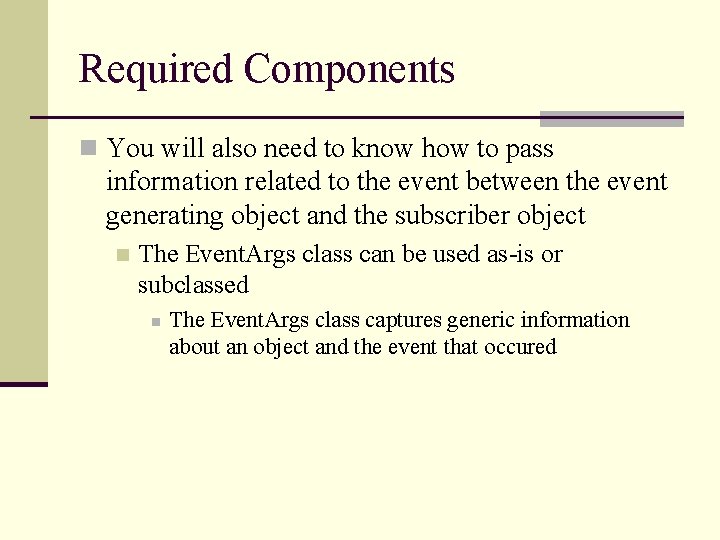 Required Components

You will also need to know how to pass information related to the event between the event generating object and the subscriber object

The EventArgs class can be used as-is or subclassed

The EventArgs class captures generic information about an object and the event that occured